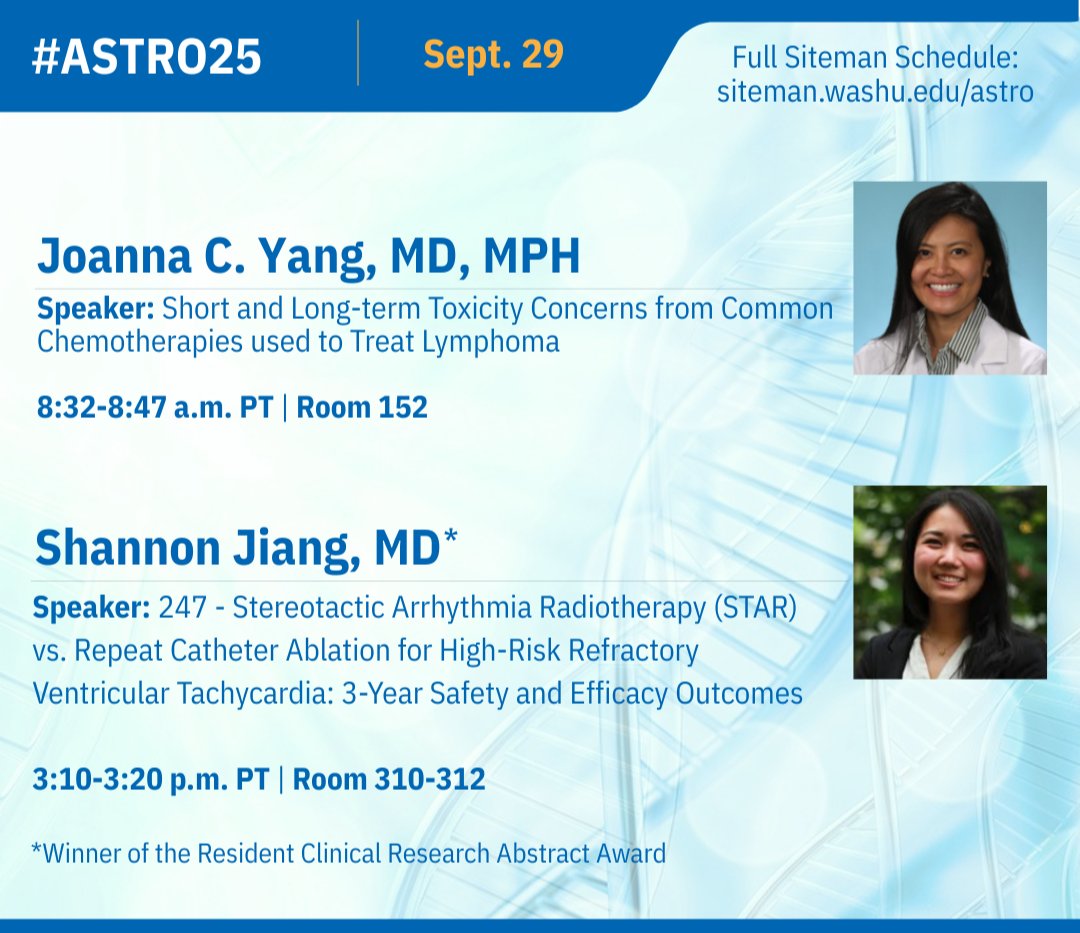 #ASTRO25

Sept. 29

Full Siteman Schedule: siteman.washu.edu/astro

Joanna C. Yang, MD, MPH

Speaker: Short and Long-term Toxicity Concerns from Common Chemotherapies used to Treat Lymphoma

8:32-8:47 a.m. PT | Room 152

Shannon Jiang, MD*

Speaker: 247 - Stereotactic Arrhythmia Radiotherapy (STAR) vs. Repeat Catheter Ablation for High-Risk Refractory Ventricular Tachycardia: 3-Year Safety and Efficacy Outcomes

3:10-3:20 p.m. PT | Room 310-312

*Winner of the Resident Clinical Research Abstract Award